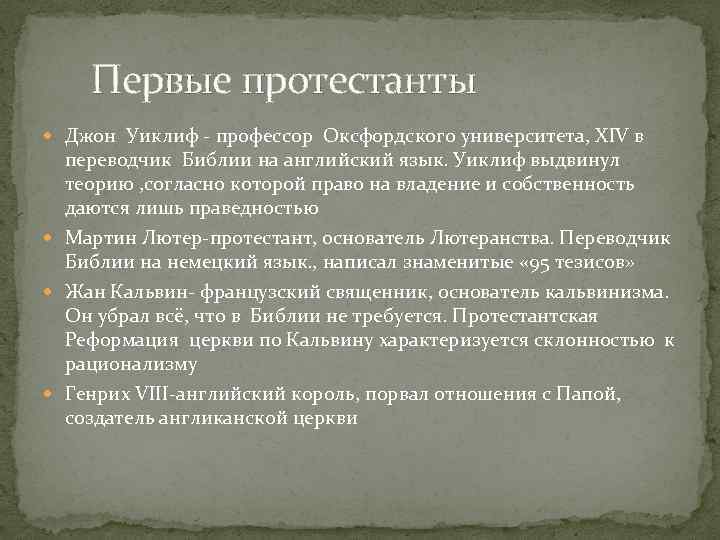 Первые протестанты

Джон Уиклиф - профессор Оксфордского университета, XIV в переводчик Библии на английский язык. Уиклиф выдвинул теорию ,согласно которой право на владение и собственность даются лишь праведностью

Мартин Лютер-протестант, основатель Лютеранства. Переводчик Библии на немецкий язык., написал знаменитые «95 тезисов»

Жан Кальвин- французский священник, основатель кальвинизма. Он убрал всё, что в Библии не требуется. Протестантская Реформация церкви по Кальвину характеризуется склонностью к рационализму

Генрих VIII-английский король, порвал отношения с Папой, создатель англиканской церкви